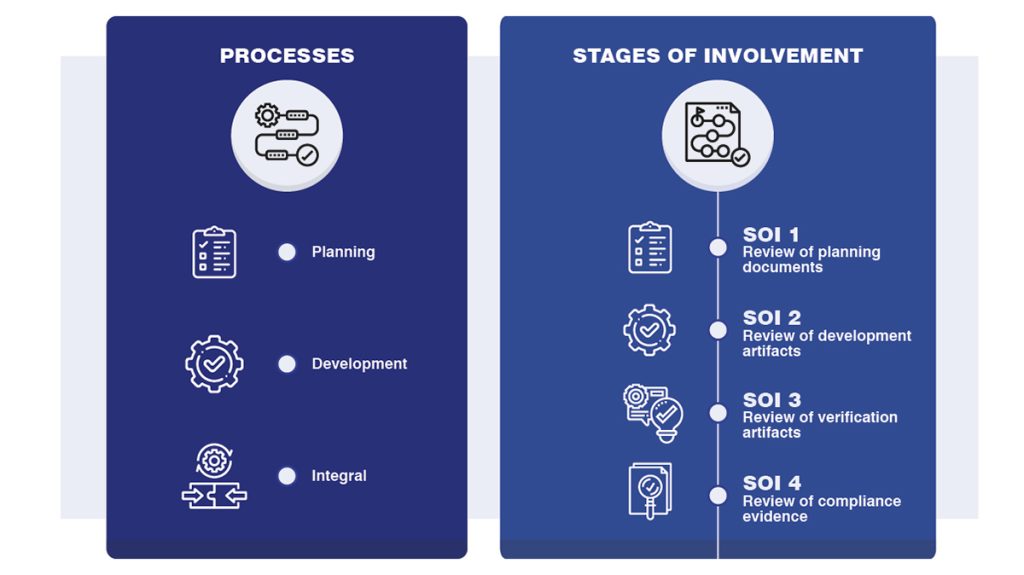 PROCESSES

Planning

Development

Integral

STAGES OF INVOLVEMENT

SOI 1
Review of planning documents

SOI 2
Review of development artifacts

SOI 3
Review of verification artifacts

SOI 4
Review of compliance evidence